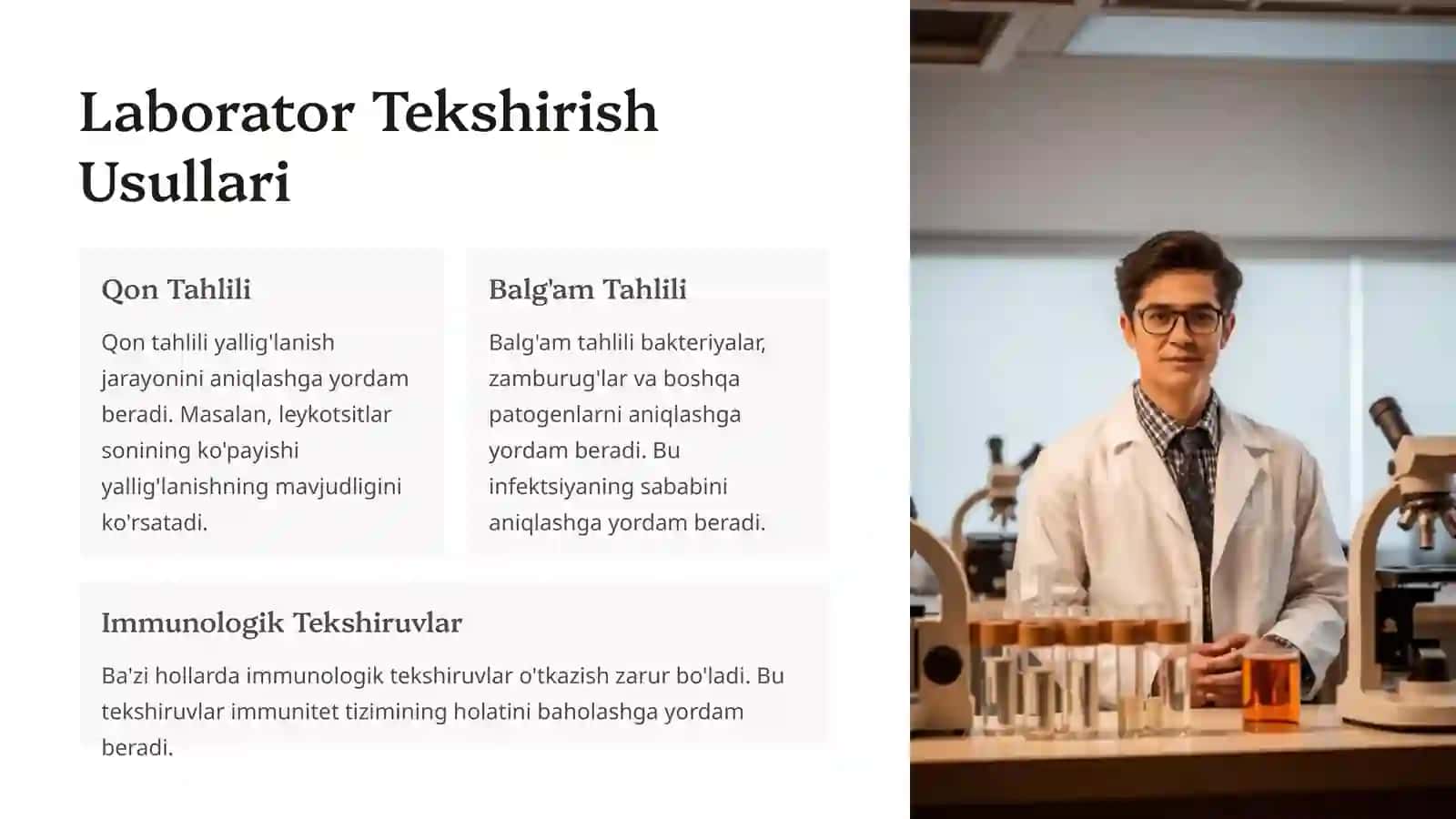 Laborator Tekshirish Usullari

Qon Tahlili

Qon tahlili yallig'lanish jarayonini aniqlashga yordam beradi. Masalan, leykotsitlar sonining ko'payishi yallig'lanishning mavjudligini ko'rsatadi.

Balg'am Tahlili

Balg'am tahlili bakteriyalar, zamburug'lar va boshqa patogenlarni aniqlashga yordam beradi. Bu infektsiyaning sababini aniqlashga yordam beradi.

Immunologik Tekshiruvlar

Ba'zi hollarda immunologik tekshiruvlar o'tkazish zarur bo'ladi. Bu tekshiruvlar immunitet tizimining holatini baholashga yordam beradi.